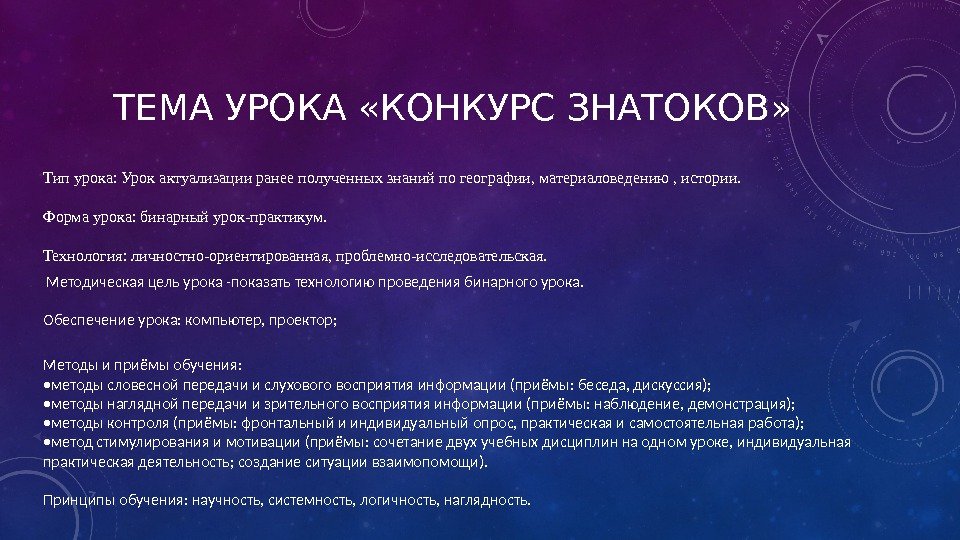 ТЕМА УРОКА «КОНКУРС ЗНАТОКОВ»

Тип урока: Урок актуализации ранее полученных знаний по географии, материаловедению , истории.

Форма урока: бинарный урок-практикум.

Технология: личностно-ориентированная, проблемно-исследовательская.

Методическая цель урока -показать технологию проведения бинарного урока.

Обеспечение урока: компьютер, проектор;

Методы и приёмы обучения:
•методы словесной передачи и слухового восприятия информации (приёмы: беседа, дискуссия);
•методы наглядной передачи и зрительного восприятия информации (приёмы: наблюдение, демонстрация);
•методы контроля (приёмы: фронтальный и индивидуальный опрос, практическая и самостоятельная работа);
•метод стимулирования и мотивации (приёмы: сочетание двух учебных дисциплин на одном уроке, индивидуальная практическая деятельность; создание ситуации взаимопомощи).

Принципы обучения: научность, системность, логичность, наглядность.